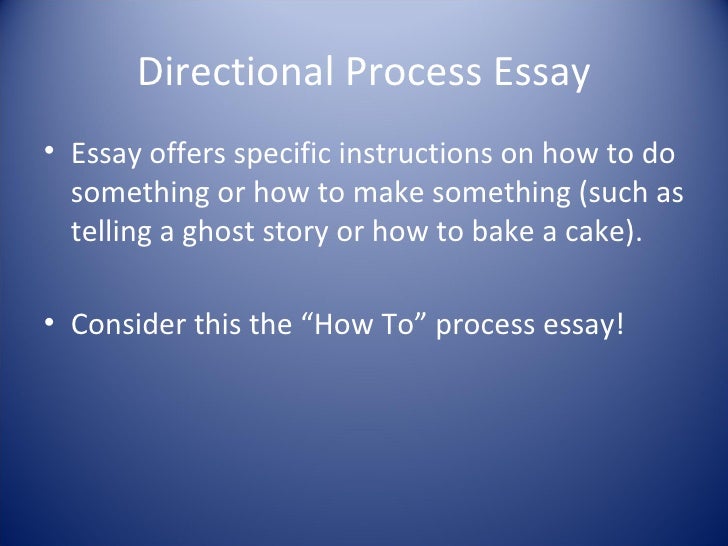 Directional Process Essay

• Essay offers specific instructions on how to do something or how to make something (such as telling a ghost story or how to bake a cake).

• Consider this the “How To” process essay!